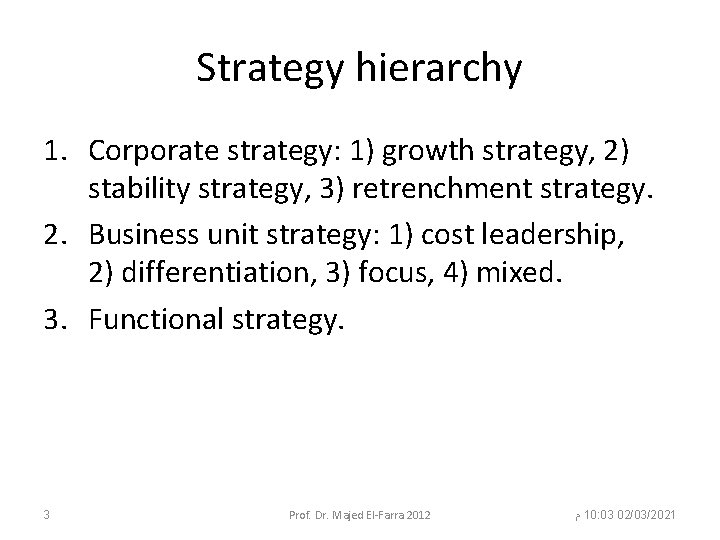 Strategy hierarchy

1. Corporate strategy: 1) growth strategy, 2) stability strategy, 3) retrenchment strategy.
2. Business unit strategy: 1) cost leadership, 2) differentiation, 3) focus, 4) mixed.
3. Functional strategy.

3

Prof. Dr. Majed El-Farra 2012

م 10:03 02/03/2021